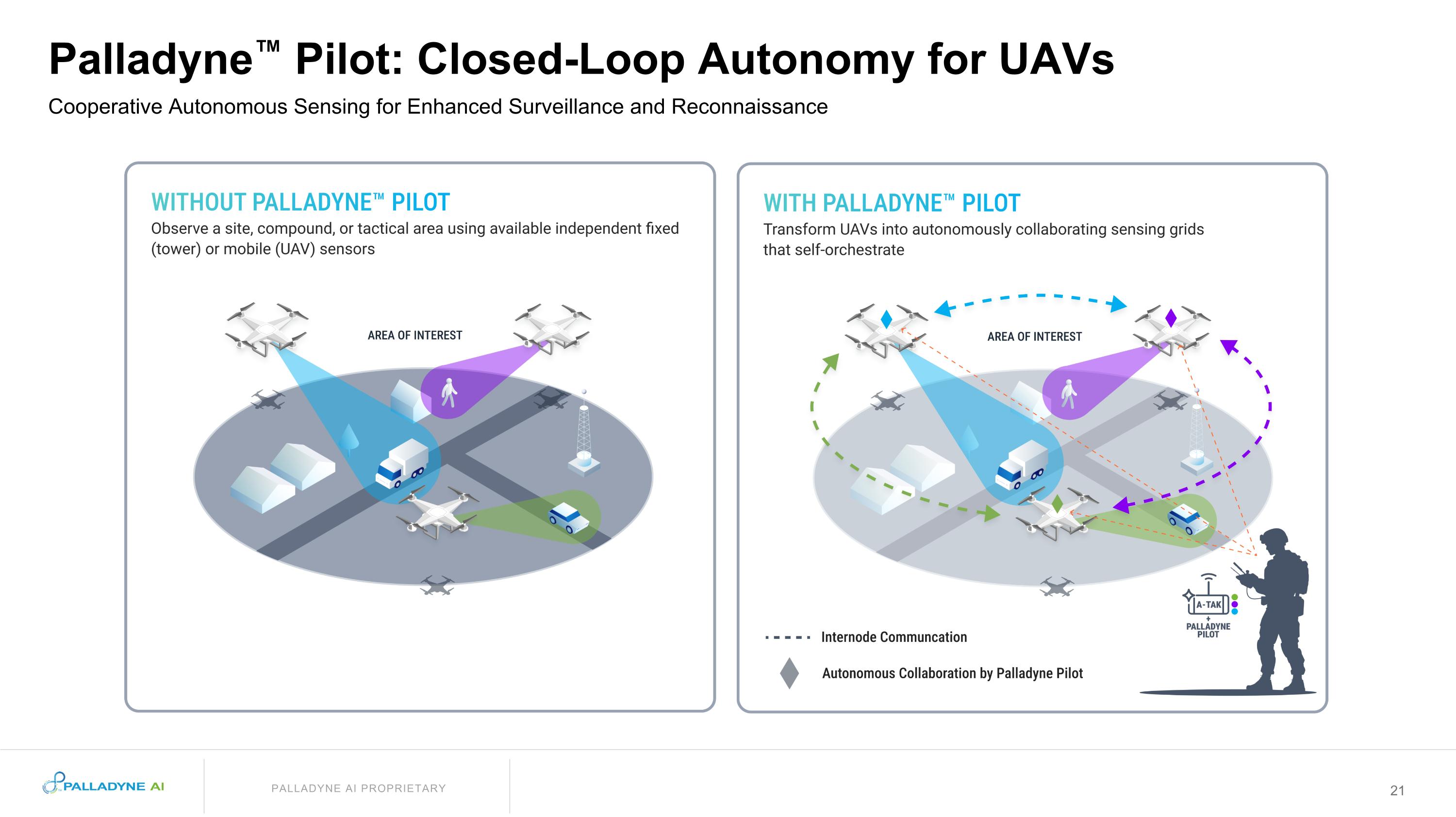 Palladyne™ Pilot: Closed-Loop Autonomy for UAVs

Cooperative Autonomous Sensing for Enhanced Surveillance and Reconnaissance

WITHOUT PALLADYNE™ PILOT

Observe a site, compound, or tactical area using available independent fixed (tower) or mobile (UAV) sensors

AREA OF INTEREST

WITH PALLADYNE™ PILOT

Transform UAVs into autonomously collaborating sensing grids that self-orchestrate

AREA OF INTEREST

A-TAK
+
PALLADYNE PILOT

Internode Communcation

Autonomous Collaboration by Palladyne Pilot

PALLADYNE AI

PALLADYNE AI PROPRIETARY

21